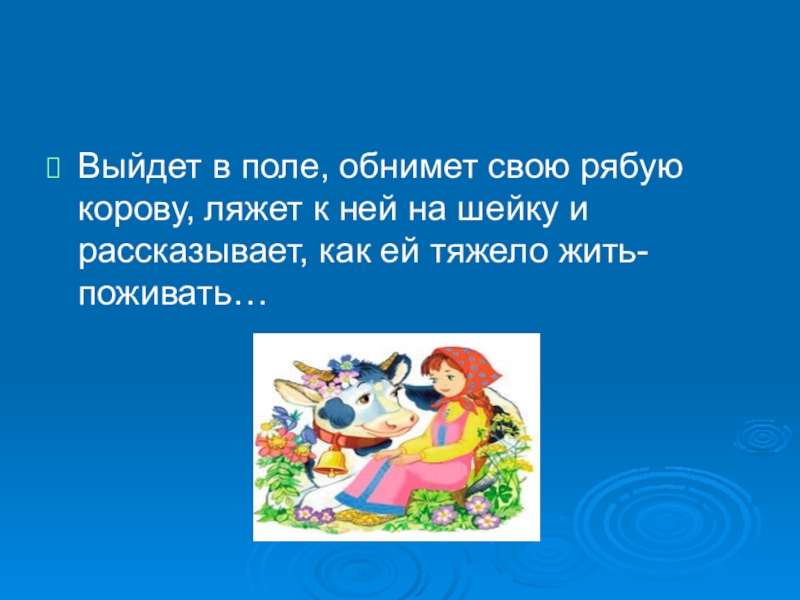 Выйдет в поле, обнимет свою рябую корову, ляжет к ней на шейку и рассказывает, как ей тяжело жить-поживать…